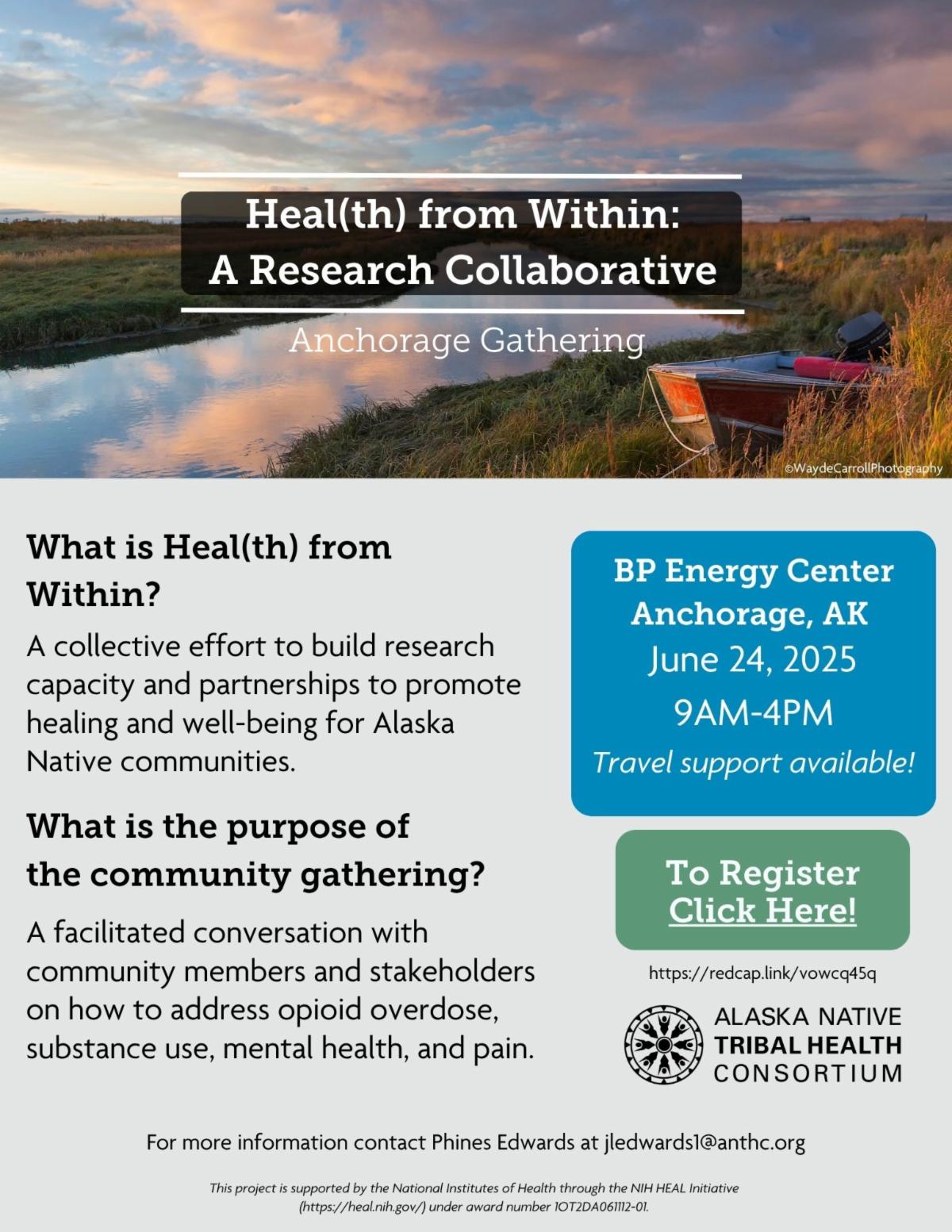 Heal(th) from Within:
A Research Collaborative

Anchorage Gathering

©WaydeCarrollPhotography

What is Heal(th) from Within?

A collective effort to build research capacity and partnerships to promote healing and well-being for Alaska Native communities.

What is the purpose of the community gathering?

A facilitated conversation with community members and stakeholders on how to address opioid overdose, substance use, mental health, and pain.

BP Energy Center
Anchorage, AK
June 24, 2025
9AM-4PM
Travel support available!

To Register Click Here!

https://redcap.link/vowcq45q

ALASKA NATIVE TRIBAL HEALTH CONSORTIUM

For more information contact Phines Edwards at jledwards1@anthc.org

This project is supported by the National Institutes of Health through the NIH HEAL Initiative (https://heal.nih.gov/) under award number 1OT2DA061112-01.